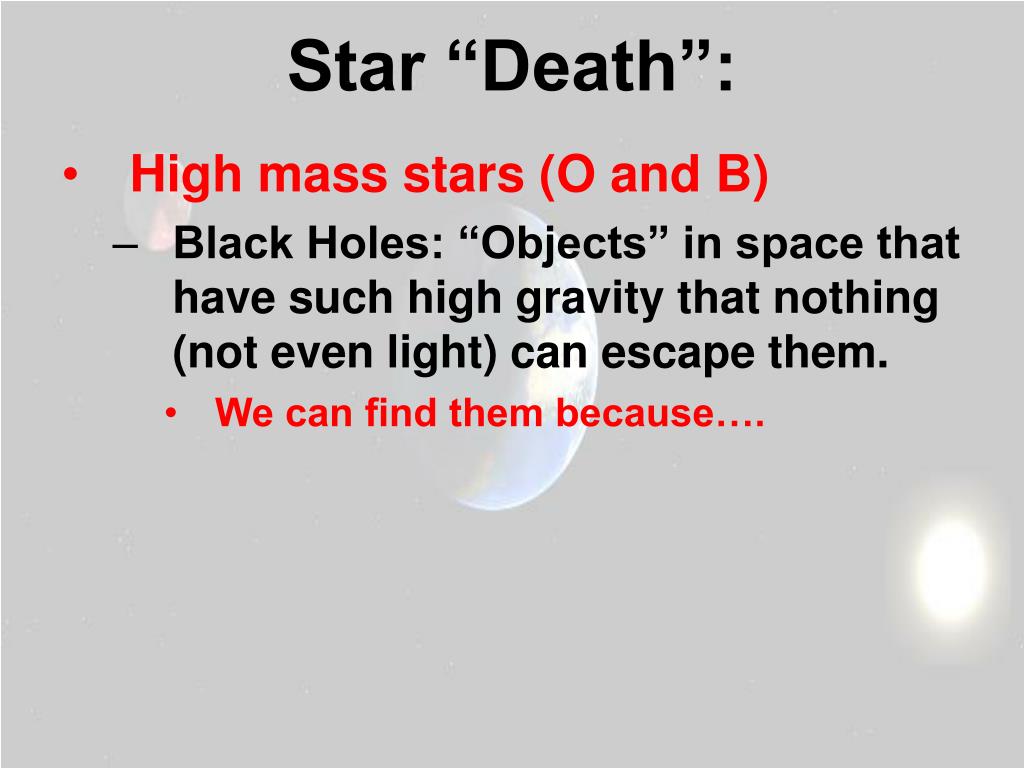 Star “Death”:

• High mass stars (O and B)

– Black Holes: “Objects” in space that have such high gravity that nothing (not even light) can escape them.

• We can find them because….